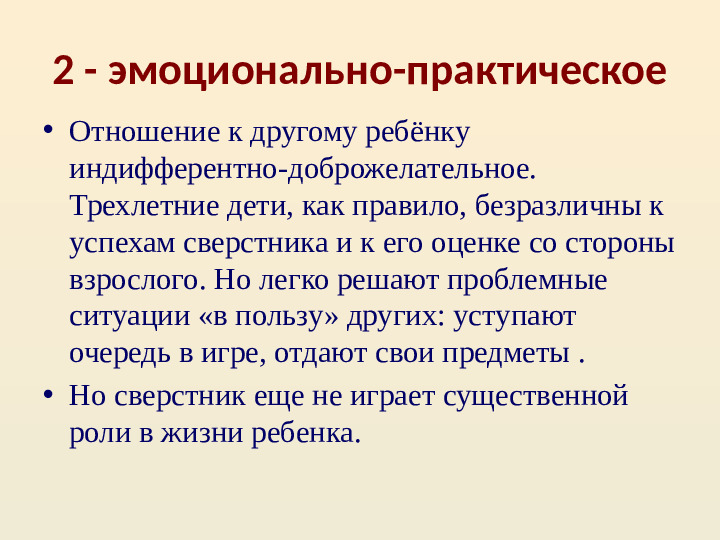 2 - эмоционально-практическое

• Отношение к другому ребёнку индифферентно-доброжелательное. Трехлетние дети, как правило, безразличны к успехам сверстника и к его оценке со стороны взрослого. Но легко решают проблемные ситуации «в пользу» других: уступают очередь в игре, отдают свои предметы .

• Но сверстник еще не играет существенной роли в жизни ребенка.